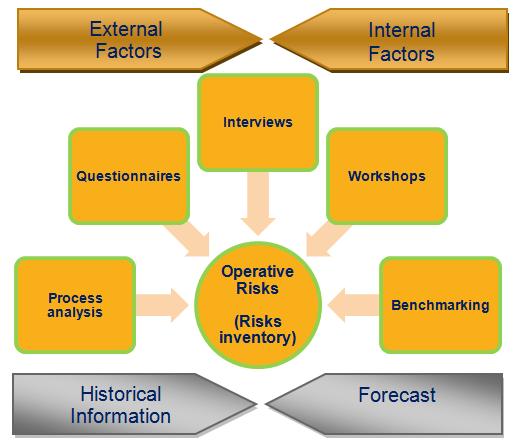 External Factors

Internal Factors

Interviews

Questionnaires

Workshops

Process analysis

Operative Risks

(Risks inventory)

Benchmarking

Historical Information

Forecast